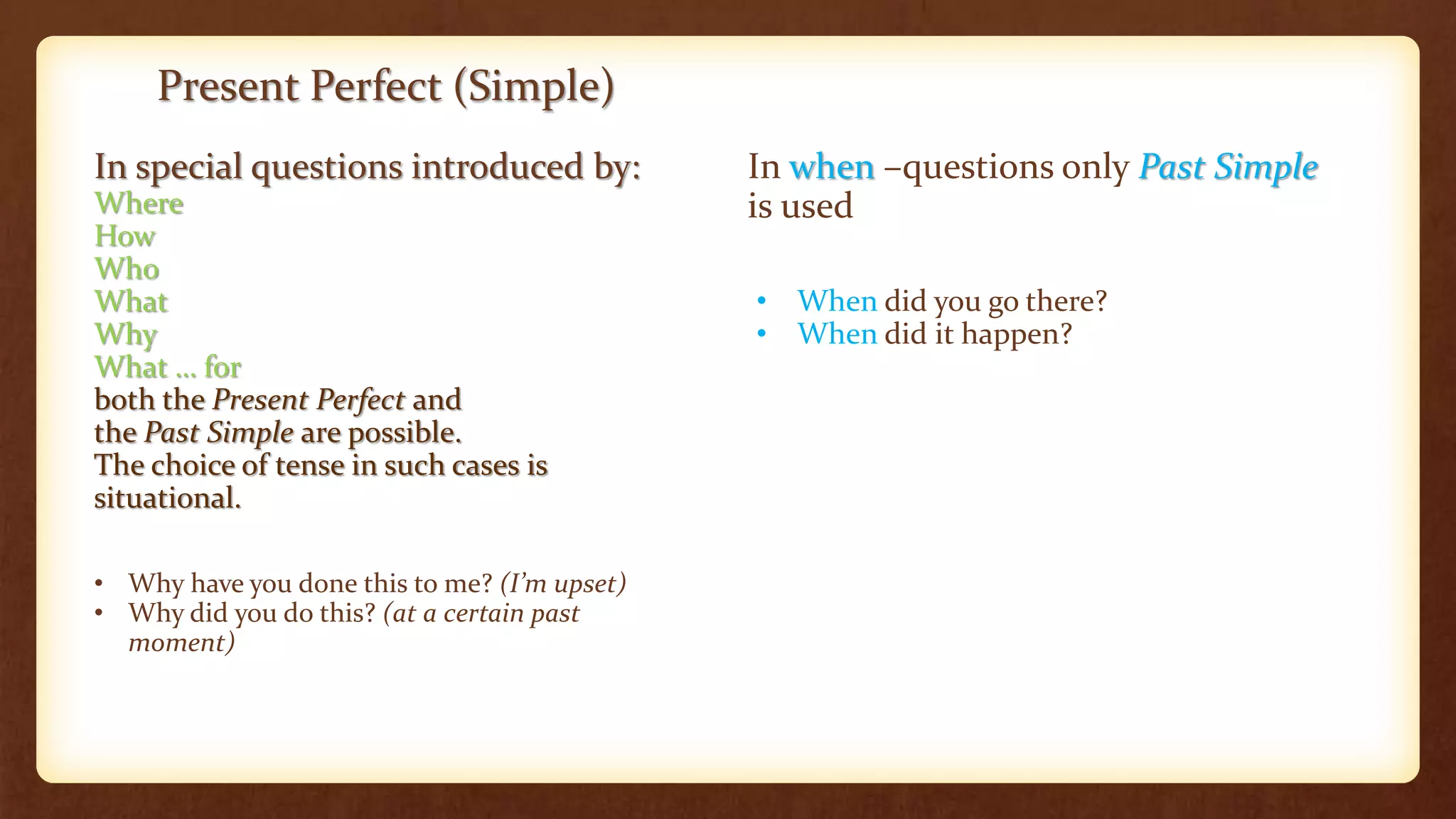 Present Perfect (Simple)

In special questions introduced by:
Where
How
Who
What
Why
What ... for
both the Present Perfect and the Past Simple are possible.
The choice of tense in such cases is situational.

• Why have you done this to me? (I'm upset)
• Why did you do this? (at a certain past moment)

In when –questions only Past Simple is used

• When did you go there?
• When did it happen?